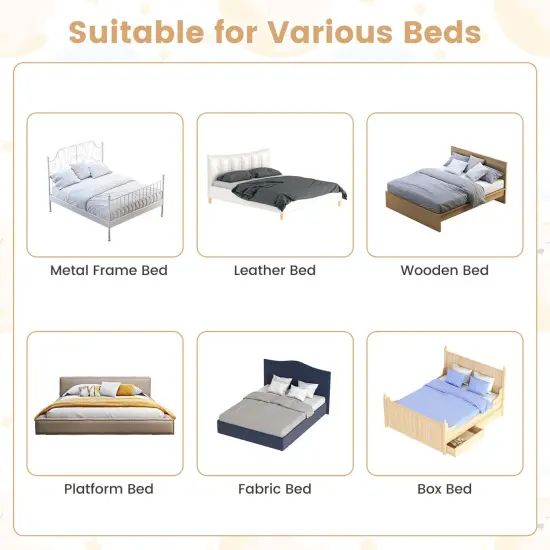 Suitable for Various Beds

Metal Frame Bed

Leather Bed

Wooden Bed

Platform Bed

Fabric Bed

Box Bed